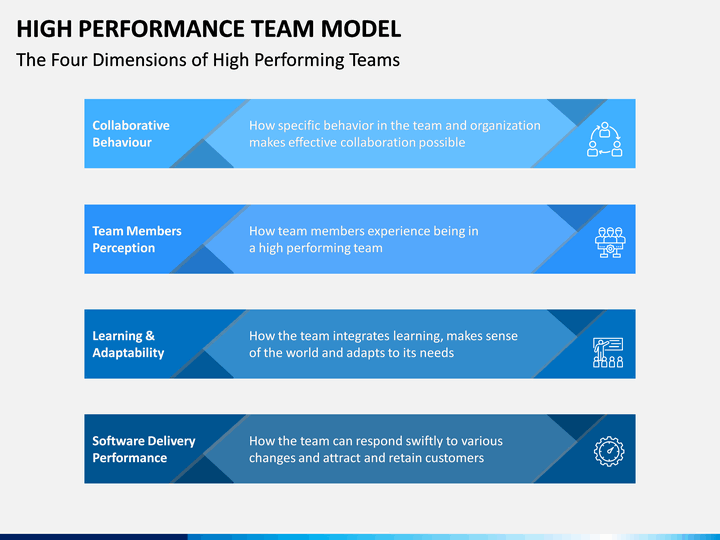 HIGH PERFORMANCE TEAM MODEL
The Four Dimensions of High Performing Teams

Collaborative Behaviour
How specific behavior in the team and organization makes effective collaboration possible

Team Members Perception
How team members experience being in a high performing team

Learning & Adaptability
How the team integrates learning, makes sense of the world and adapts to its needs

Software Delivery Performance
How the team can respond swiftly to various changes and attract and retain customers